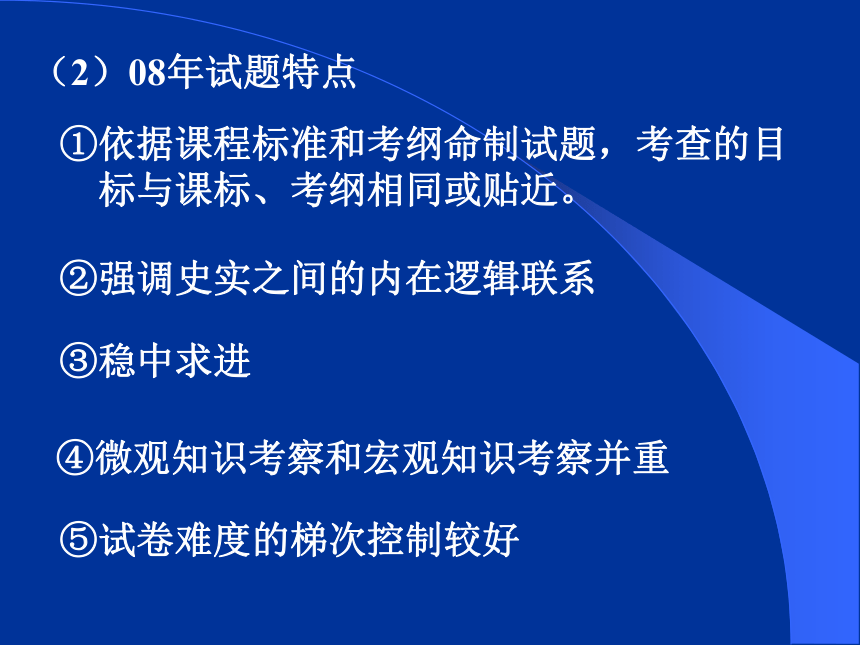 （2）08年试题特点

①依据课程标准和考纲命制试题，考查的目标与课标、考纲相同或贴近。

②强调史实之间的内在逻辑联系

③稳中求进

④微观知识考察和宏观知识考察并重

⑤试卷难度的梯次控制较好